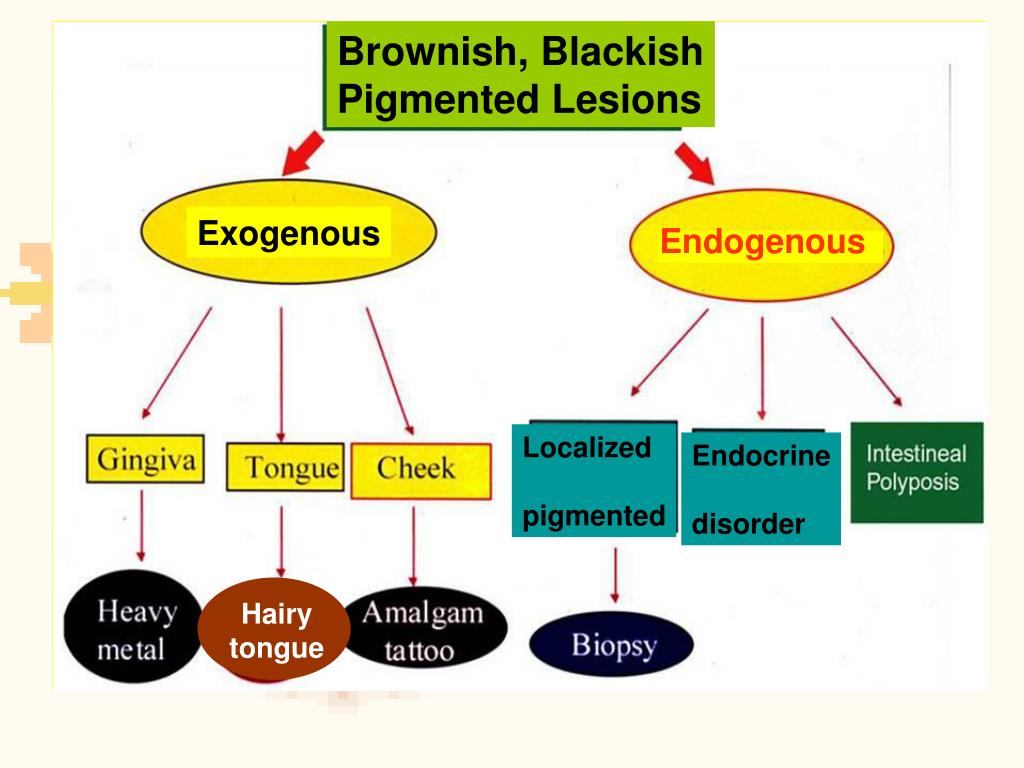 Brownish, Blackish Pigmented Lesions

Exogenous

Endogenous

Gingiva

Tongue

Cheek

Localized

pigmented

Endocrine

disorder

Intestineal Polyposis

Heavy metal

Hairy tongue

Amalgam tattoo

Biopsy